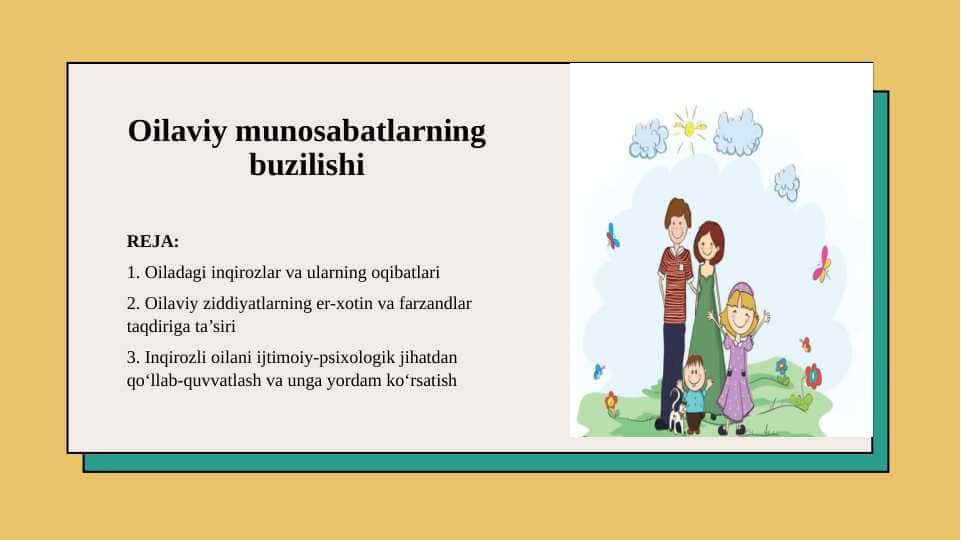 Oilaviy munosabatlarning buzilishi

REJA:

1. Oiladagi inqirozlar va ularning oqibatlari

2. Oilaviy ziddiyatlarning er-xotin va farzandlar taqdiriga ta’siri

3. Inqirozli oilani ijtimoiy-psixologik jihatdan qo‘llab-quvvatlash va unga yordam ko‘rsatish